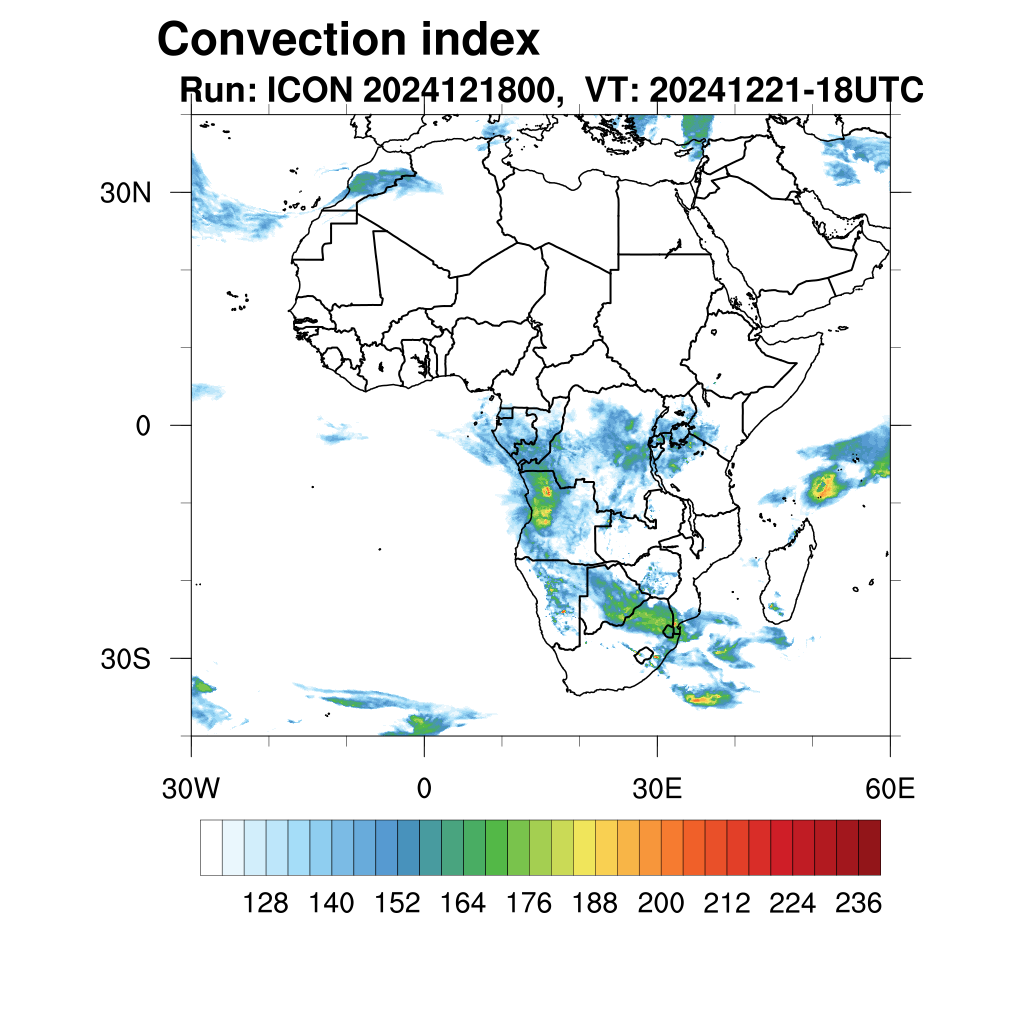 Convection index
Run: ICON 2024121800, VT: 20241221-18UTC

30N
0
30S

30W
0
30E
60E

128 140 152 164 176 188 200 212 224 236